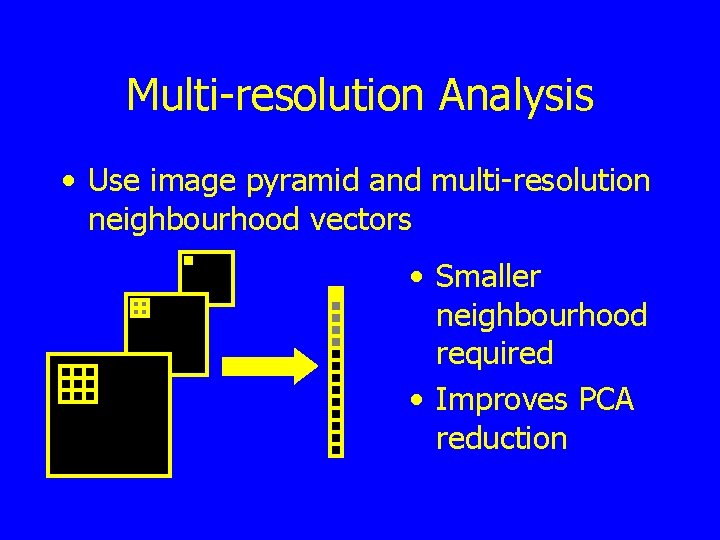 Multi-resolution Analysis

• Use image pyramid and multi-resolution neighbourhood vectors

• Smaller neighbourhood required

• Improves PCA reduction